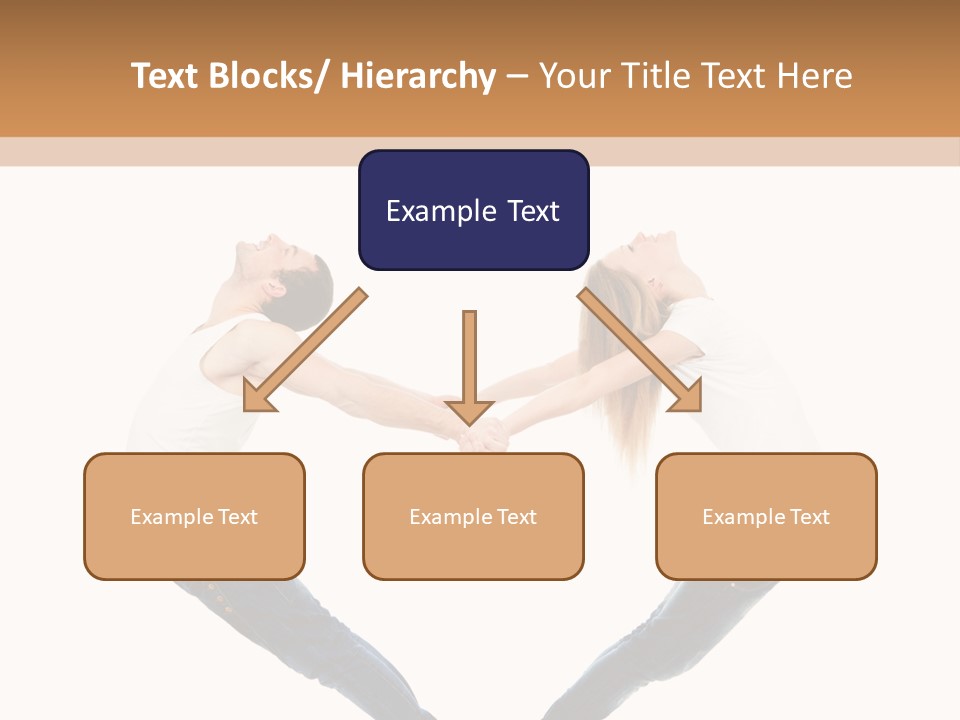 Text Blocks/ Hierarchy – Your Title Text Here

Example Text

Example Text

Example Text

Example Text